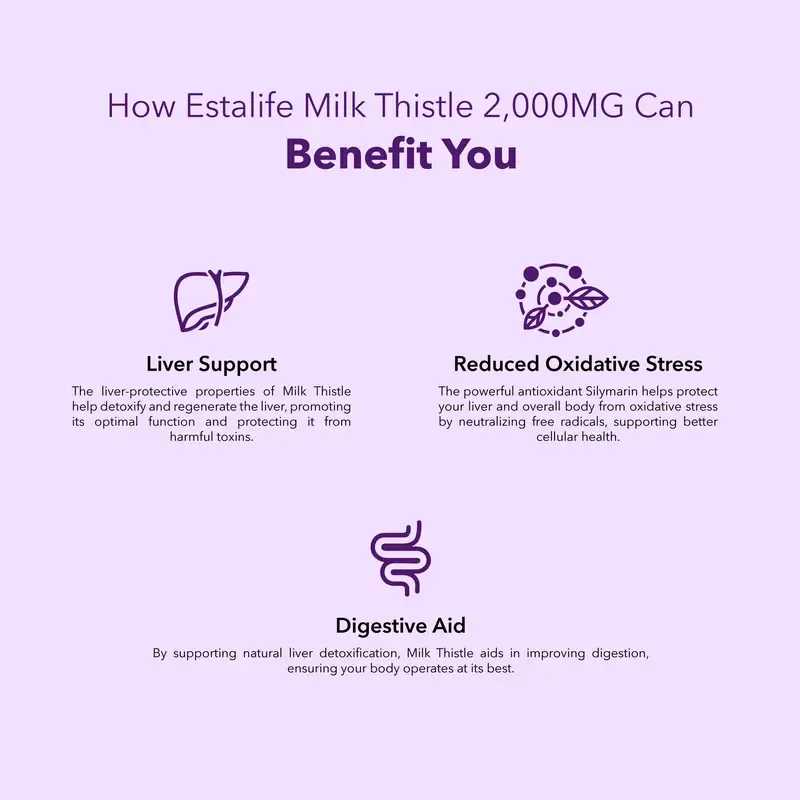 How Estalife Milk Thistle 2,000MG Can
Benefit You

Liver Support

The liver-protective properties of Milk Thistle help detoxify and regenerate the liver, promoting its optimal function and protecting it from harmful toxins.

Reduced Oxidative Stress

The powerful antioxidant Silymarin helps protect your liver and overall body from oxidative stress by neutralizing free radicals, supporting better cellular health.

Digestive Aid

By supporting natural liver detoxification, Milk Thistle aids in improving digestion, ensuring your body operates at its best.